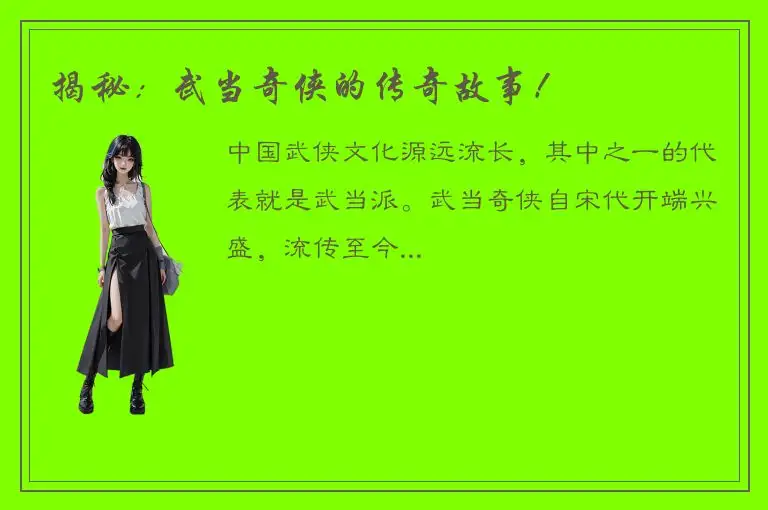 揭秘：武当奇侠的传奇故事！

中国武侠文化源远流长，其中之一的代表就是武当派。武当奇侠自宋代开端兴盛，流传至今...